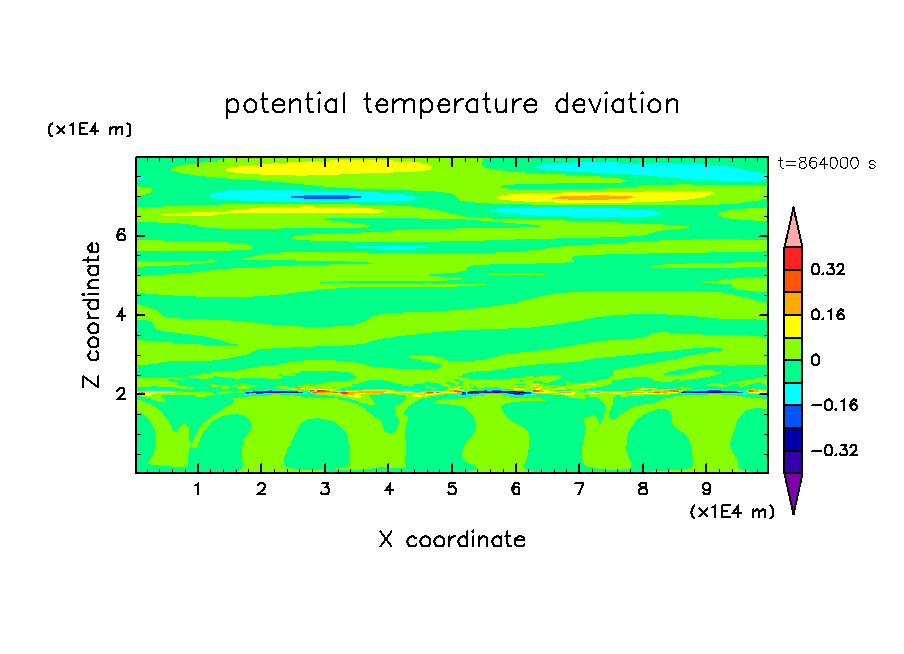 potential temperature deviation

(x1E4 m)

t=864000 s

Z coordinate

6
4
2

0.32
0.16
0
−0.16
−0.32

1 2 3 4 5 6 7 8 9

(x1E4 m)

X coordinate